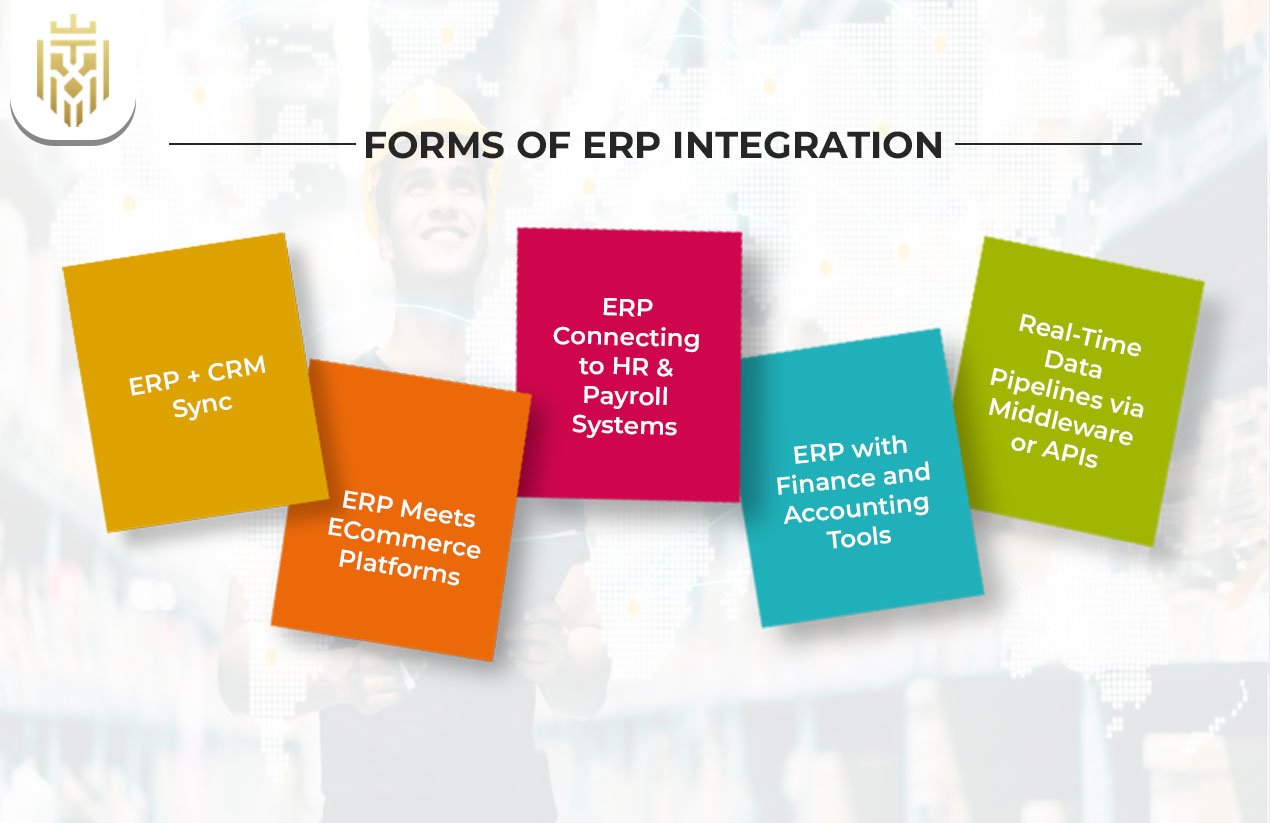 FORMS OF ERP INTEGRATION

ERP + CRM Sync

ERP Meets ECommerce Platforms

ERP Connecting to HR & Payroll Systems

ERP with Finance and Accounting Tools

Real-Time Data Pipelines via Middleware or APIs